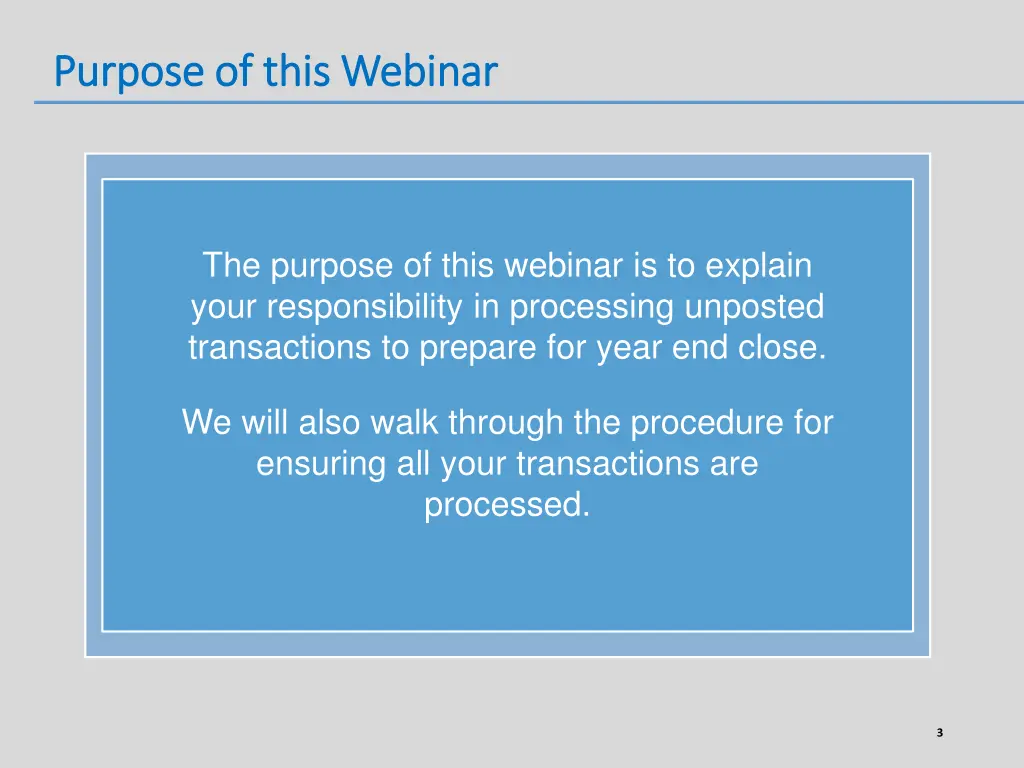 Purpose of this Webinar

The purpose of this webinar is to explain your responsibility in processing unposted transactions to prepare for year end close.

We will also walk through the procedure for ensuring all your transactions are processed.

3